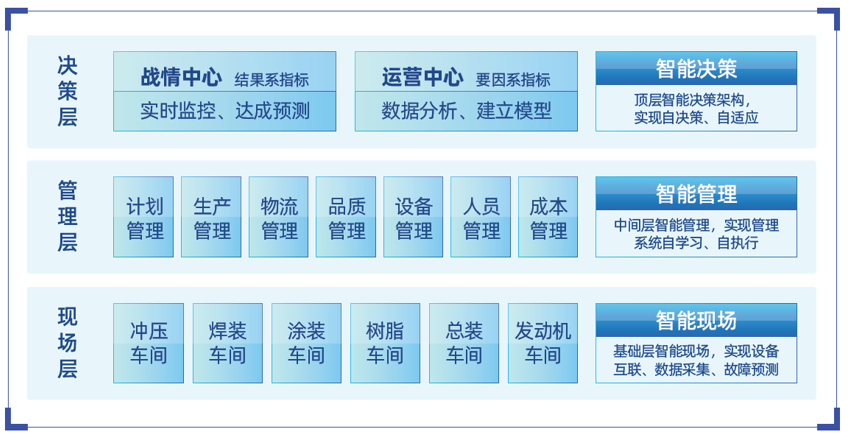 决策层

战情中心 结果系指标
实时监控、达成预测

运营中心 要因系指标
数据分析、建立模型

智能决策
顶层智能决策架构，实现自决策、自适应

管理层

计划管理
生产管理
物流管理
品质管理
设备管理
人员管理
成本管理

智能管理
中间层智能管理，实现管理系统自学习、自执行

现场层

冲压车间
焊装车间
涂装车间
树脂车间
总装车间
发动机车间

智能现场
基础层智能现场，实现设备互联、数据采集、故障预测